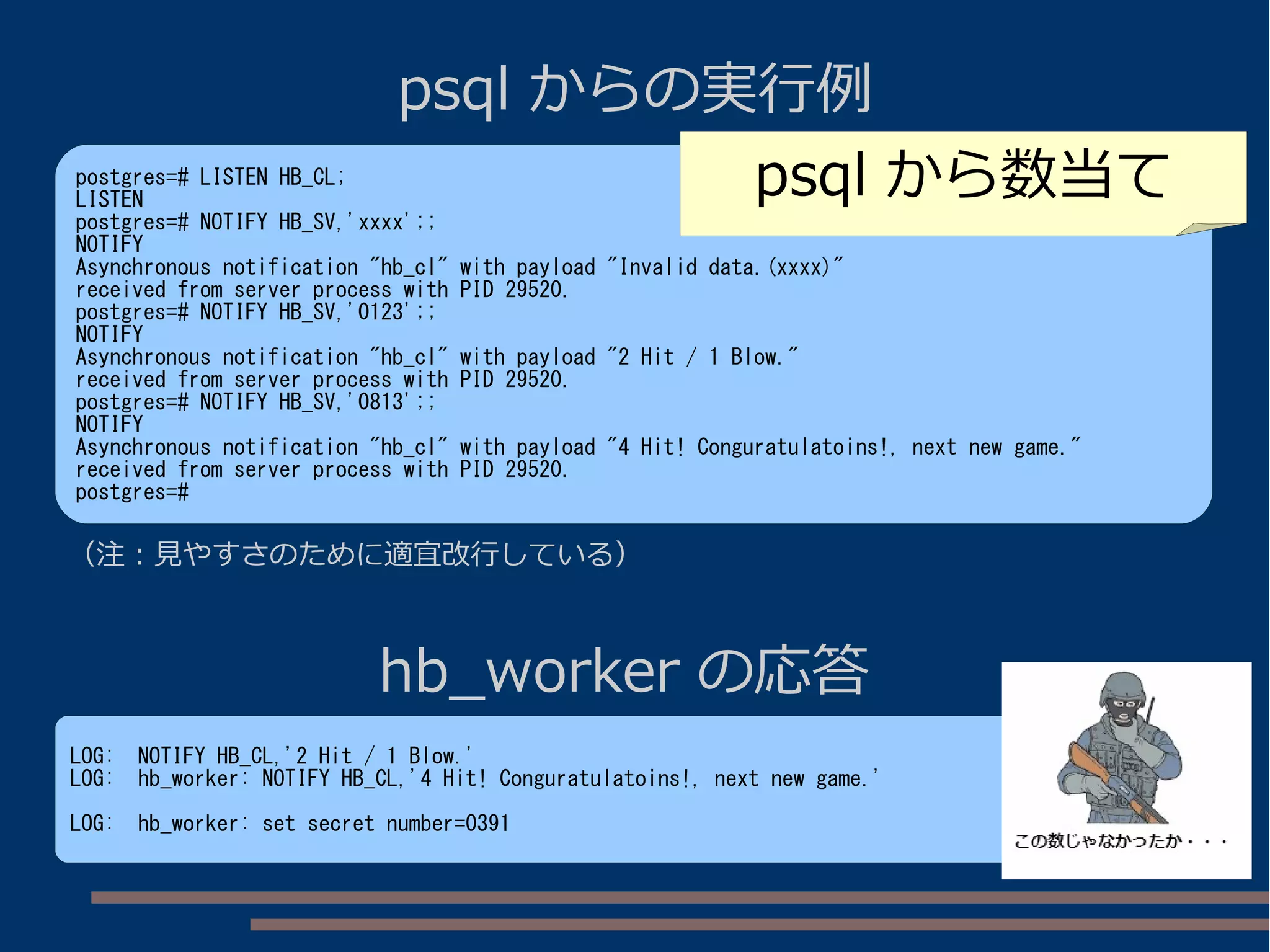 psql からの実行例

psql から数当て

postgres=# LISTEN HB_CL;
LISTEN
postgres=# NOTIFY HB_SV,'xxxx';;
NOTIFY
Asynchronous notification "hb_cl" with payload "Invalid data.(xxxx)" received from server process with PID 29520.
postgres=# NOTIFY HB_SV,'0123';;
NOTIFY
Asynchronous notification "hb_cl" with payload "2 Hit / 1 Blow." received from server process with PID 29520.
postgres=# NOTIFY HB_SV,'0813';;
NOTIFY
Asynchronous notification "hb_cl" with payload "4 Hit! Conguratulatoins!, next new game." received from server process with PID 29520.
postgres=#

（注：見やすさのために適宜改行している）

hb_worker の応答

LOG: NOTIFY HB_CL,'2 Hit / 1 Blow.'
LOG: hb_worker: NOTIFY HB_CL,'4 Hit! Conguratulatoins!, next new game.'

LOG: hb_worker: set secret number=0391

この数じゃなかったか・・・